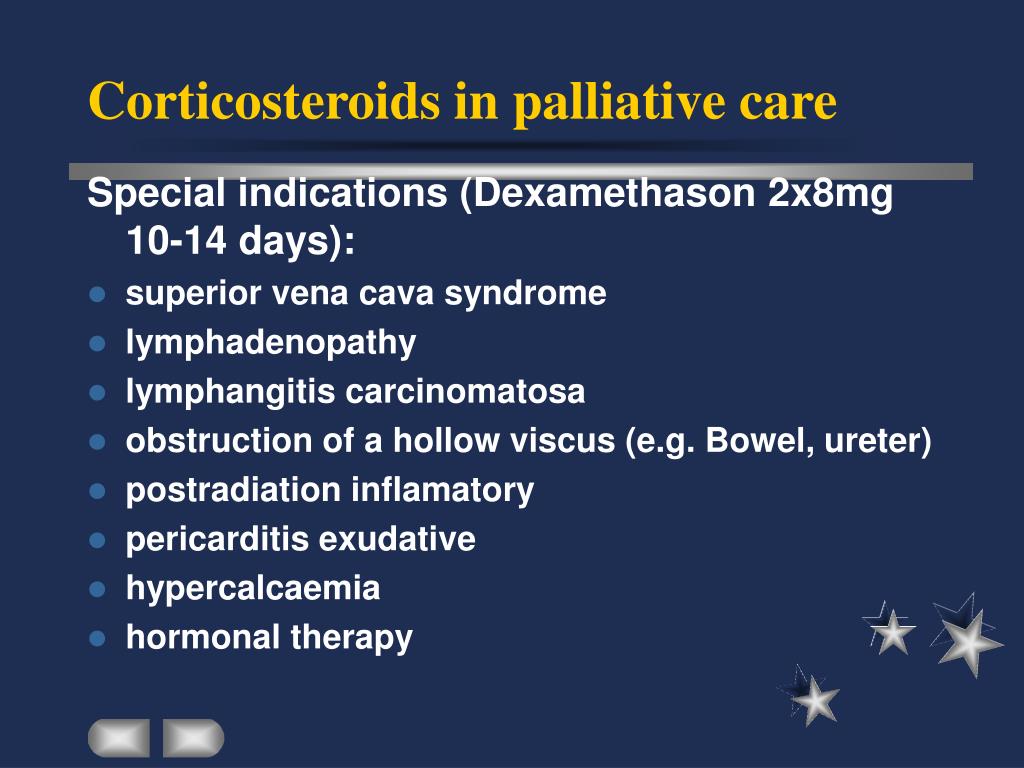 Corticosteroids in palliative care

Special indications (Dexamethason 2x8mg 10-14 days):

- superior vena cava syndrome
- lymphadenopathy
- lymphangitis carcinomatosa
- obstruction of a hollow viscus (e.g. Bowel, ureter)
- postradiation inflamatory
- pericarditis exudative
- hypercalcaemia
- hormonal therapy